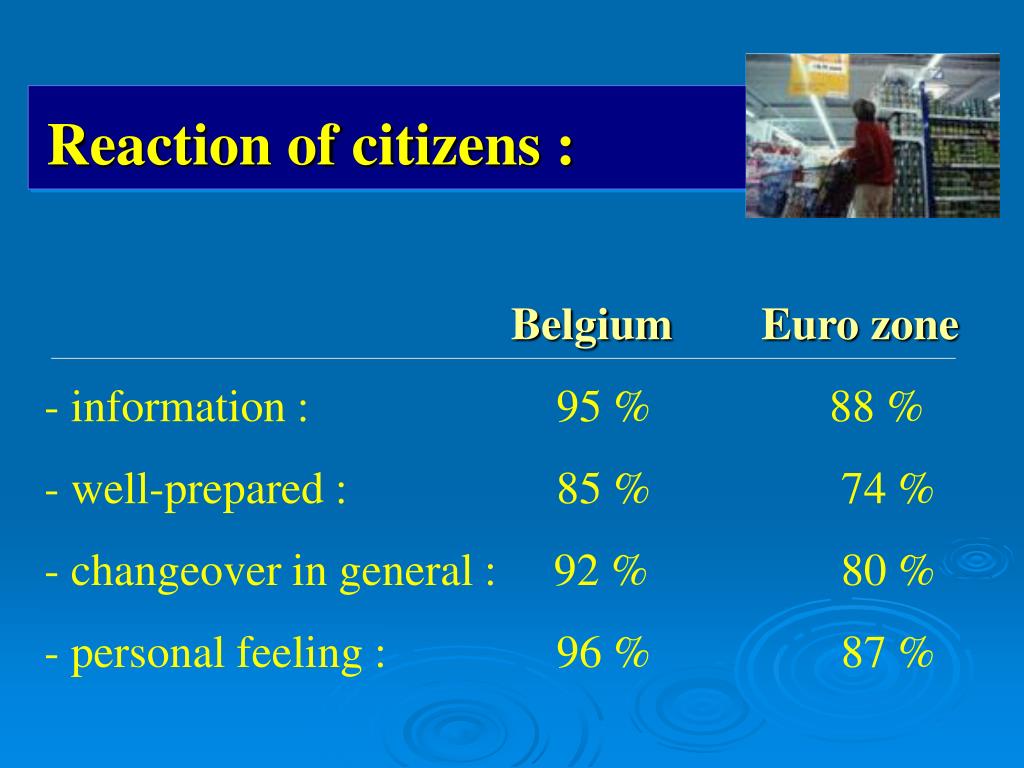 Reaction of citizens :

| | Belgium | Euro zone |
|---|---|---|
| - information : | 95 % | 88 % |
| - well-prepared : | 85 % | 74 % |
| - changeover in general : | 92 % | 80 % |
| - personal feeling : | 96 % | 87 % |